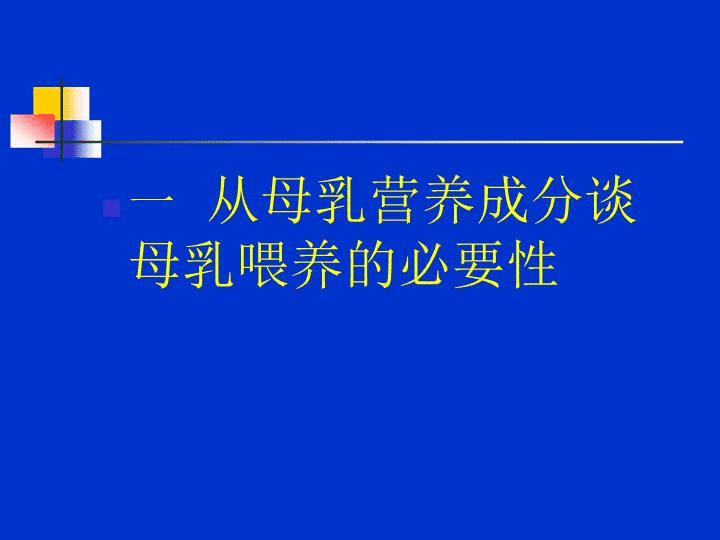 一 从母乳营养成分谈母乳喂养的必要性